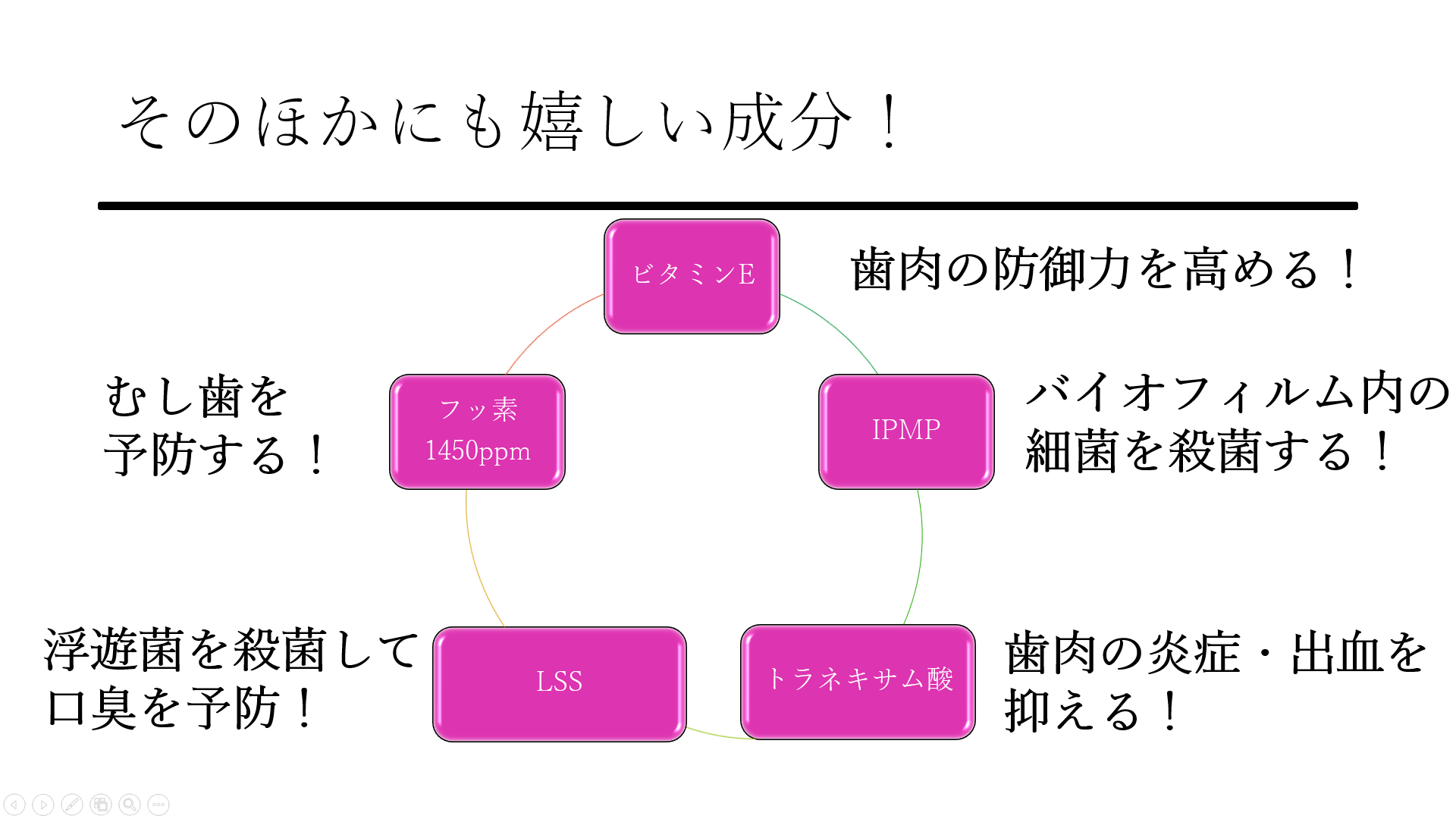 そのほかにも嬉しい成分！

ビタミンE

歯肉の防御力を高める！

むし歯を予防する！

フッ素
1450ppm

IPMP

バイオフィルム内の細菌を殺菌する！

浮遊菌を殺菌して口臭を予防！

LSS

トラネキサム酸

歯肉の炎症・出血を抑える！